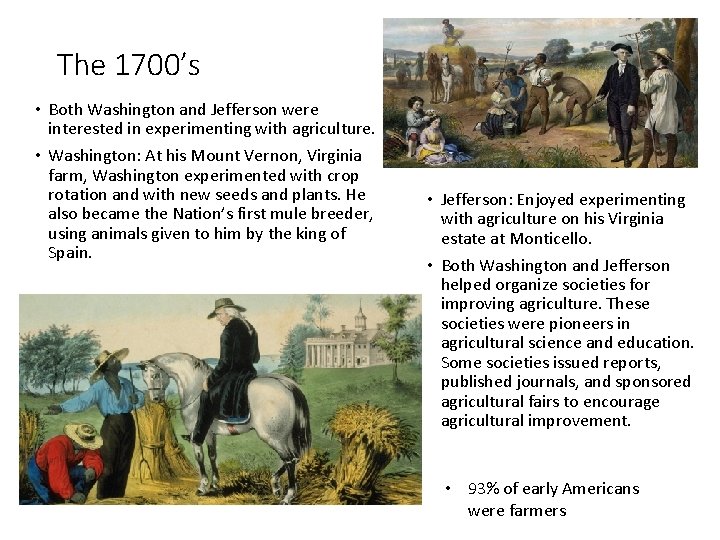 The 1700's

• Both Washington and Jefferson were interested in experimenting with agriculture.

• Washington: At his Mount Vernon, Virginia farm, Washington experimented with crop rotation and with new seeds and plants. He also became the Nation's first mule breeder, using animals given to him by the king of Spain.

• Jefferson: Enjoyed experimenting with agriculture on his Virginia estate at Monticello.

• Both Washington and Jefferson helped organize societies for improving agriculture. These societies were pioneers in agricultural science and education. Some societies issued reports, published journals, and sponsored agricultural fairs to encourage agricultural improvement.

• 93% of early Americans were farmers